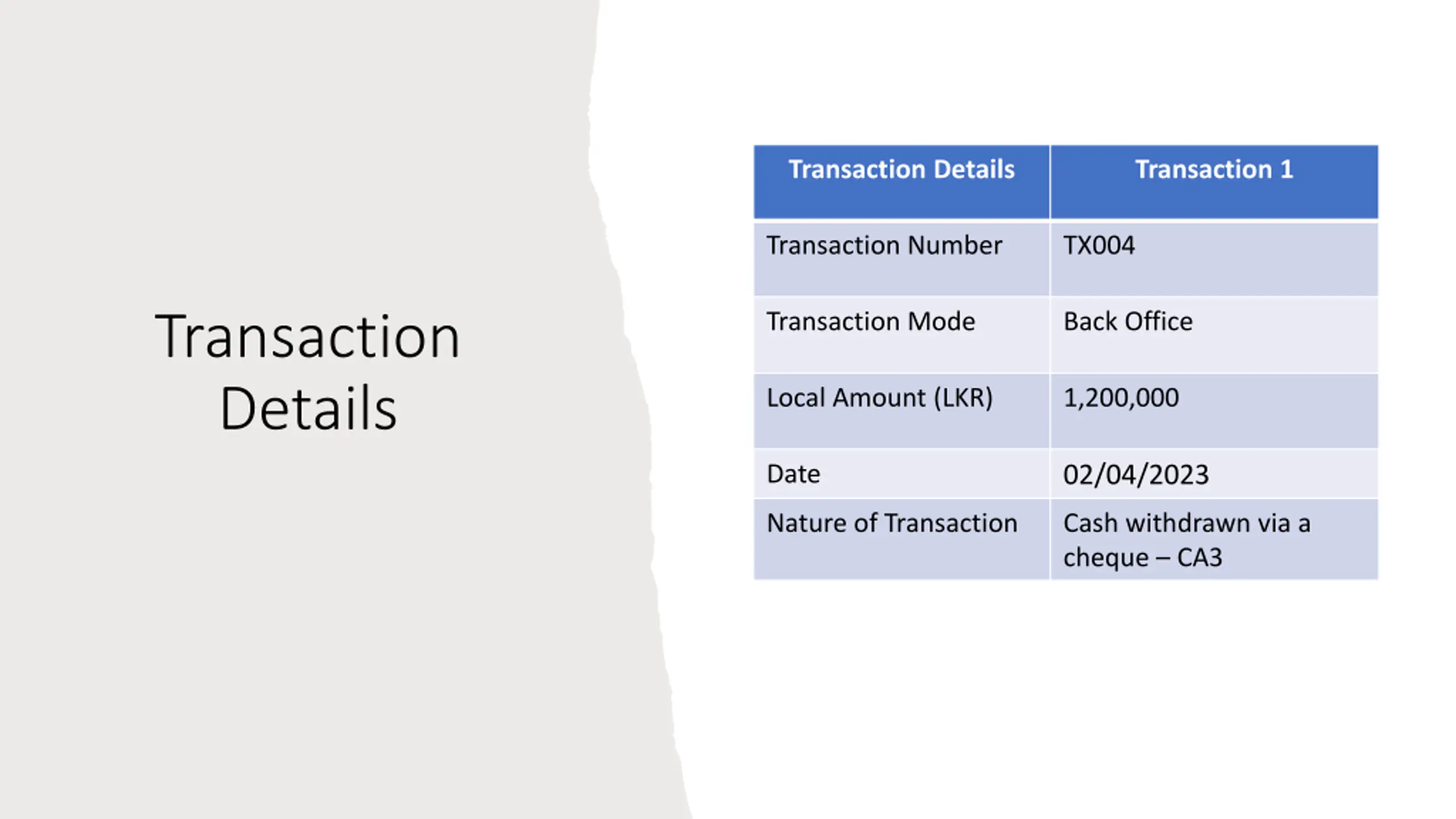 Transaction Details

| Transaction Details | Transaction 1 |
|---|---|
| Transaction Number | TX004 |
| Transaction Mode | Back Office |
| Local Amount (LKR) | 1,200,000 |
| Date | 02/04/2023 |
| Nature of Transaction | Cash withdrawn via a cheque – CA3 |